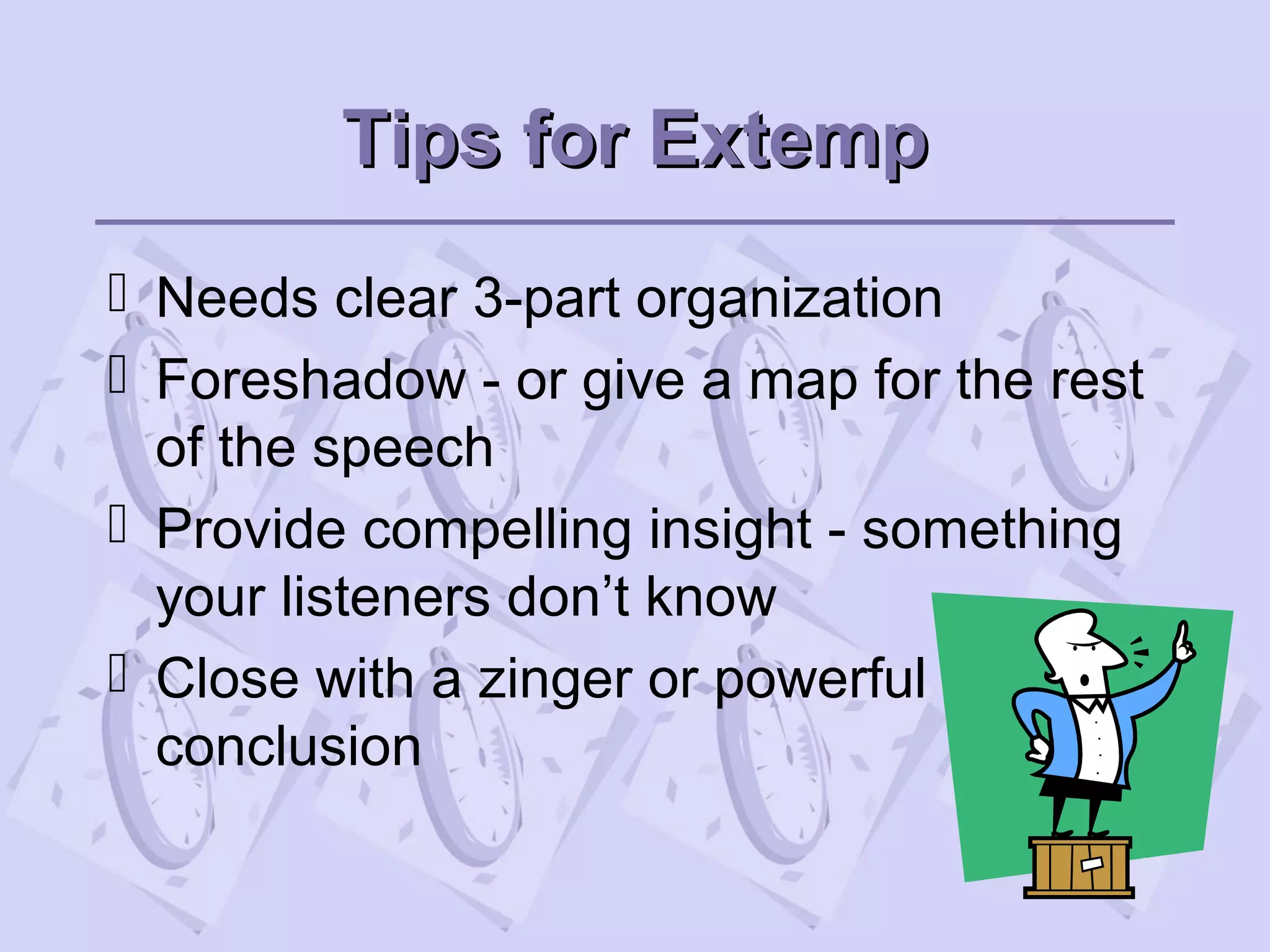 Tips for Extemp

Needs clear 3-part organization

Foreshadow - or give a map for the rest of the speech

Provide compelling insight - something your listeners don’t know

Close with a zinger or powerful conclusion